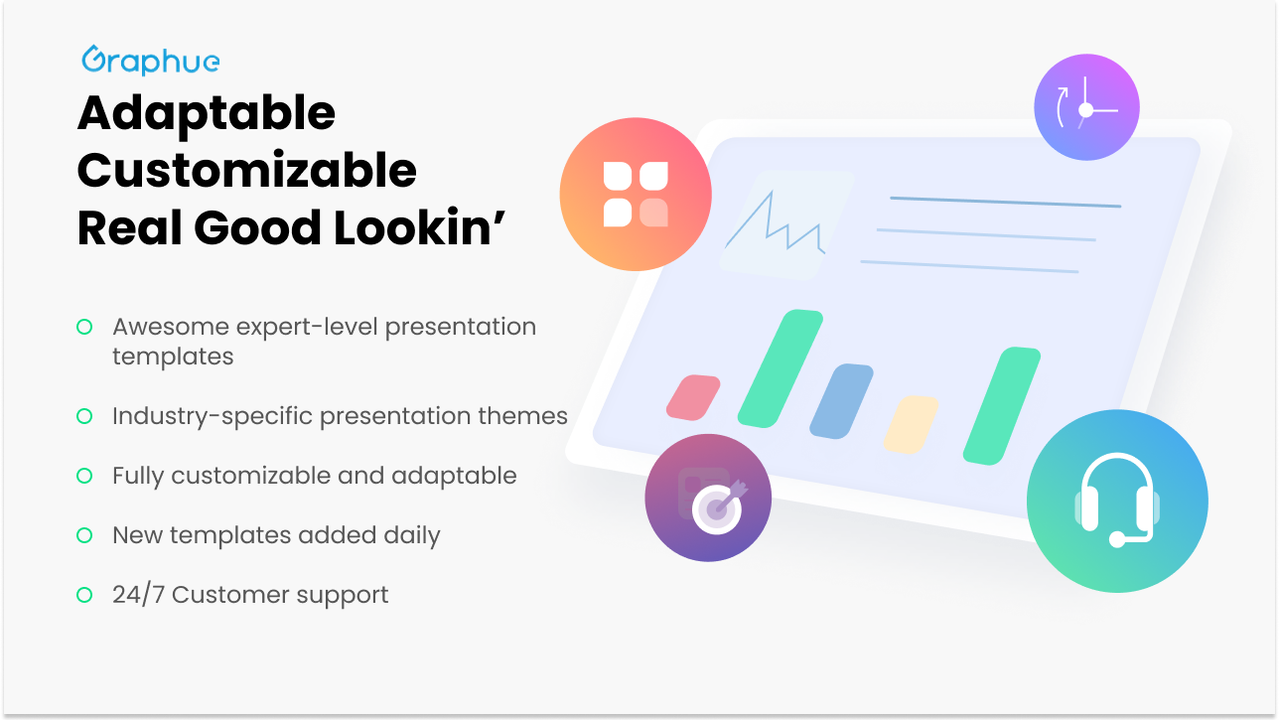 Graphue

Adaptable
Customizable
Real Good Lookin’

Awesome expert-level presentation templates

Industry-specific presentation themes

Fully customizable and adaptable

New templates added daily

24/7 Customer support